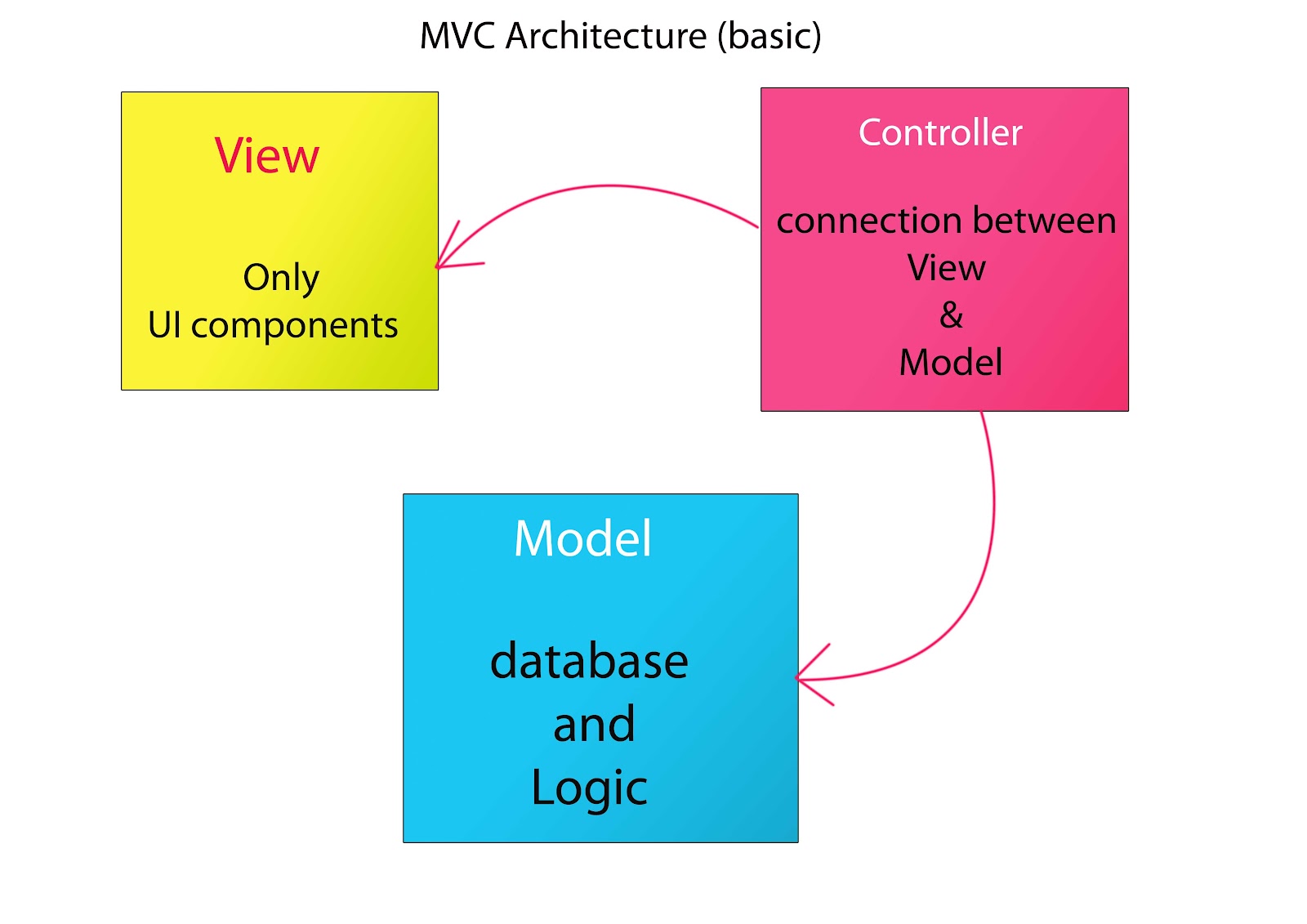 MVC Architecture (basic)

View

Only
UI components

Controller

connection between
View
&
Model

Model

database
and
Logic